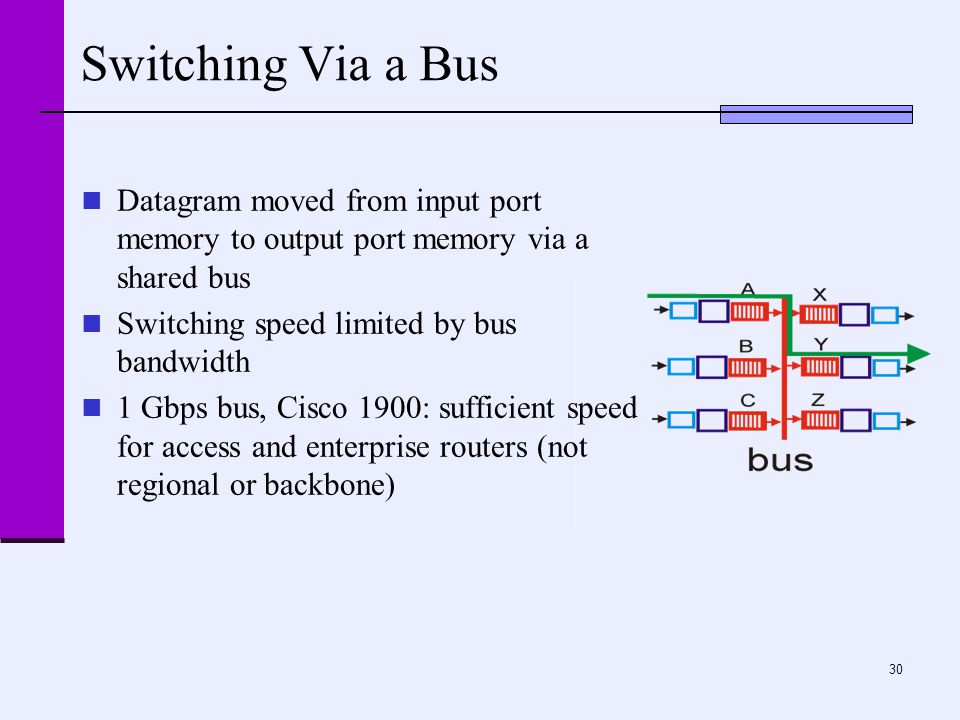 Switching Via a Bus

Datagram moved from input port memory to output port memory via a shared bus

Switching speed limited by bus bandwidth

1 Gbps bus, Cisco 1900: sufficient speed for access and enterprise routers (not regional or backbone)

A
X
B
Y
C
Z
bus

30